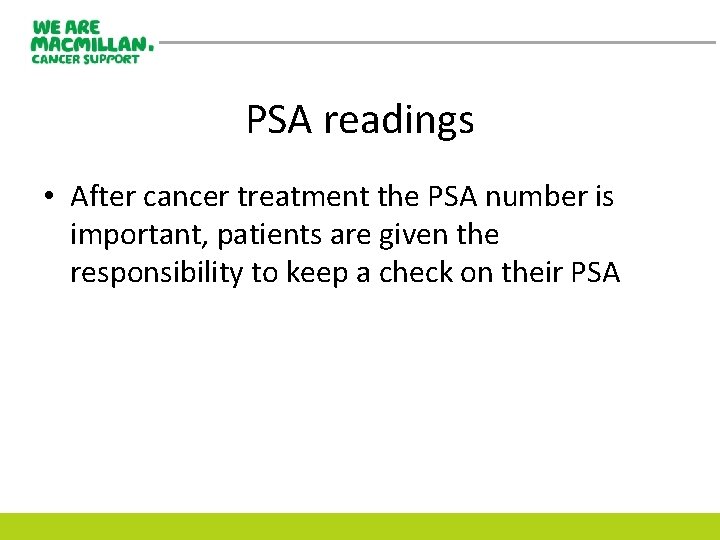 WE ARE MACMILLAN. CANCER SUPPORT

PSA readings

• After cancer treatment the PSA number is important, patients are given the responsibility to keep a check on their PSA